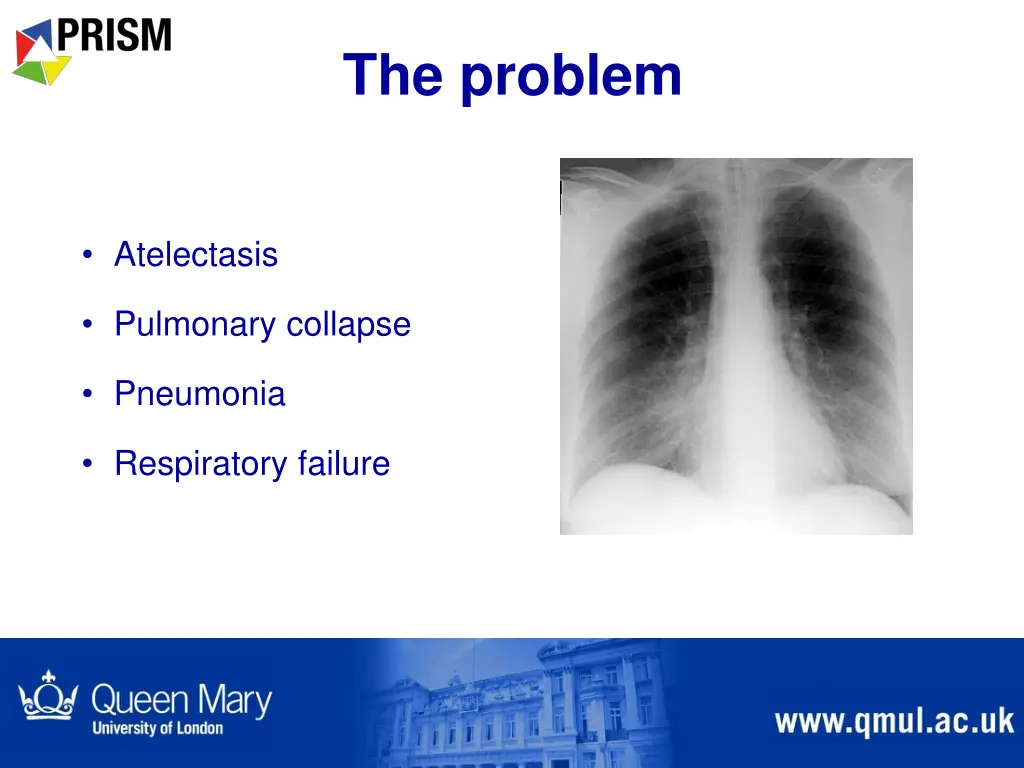 PRISM

The problem

• Atelectasis

• Pulmonary collapse

• Pneumonia

• Respiratory failure

Queen Mary
University of London

www.qmul.ac.uk